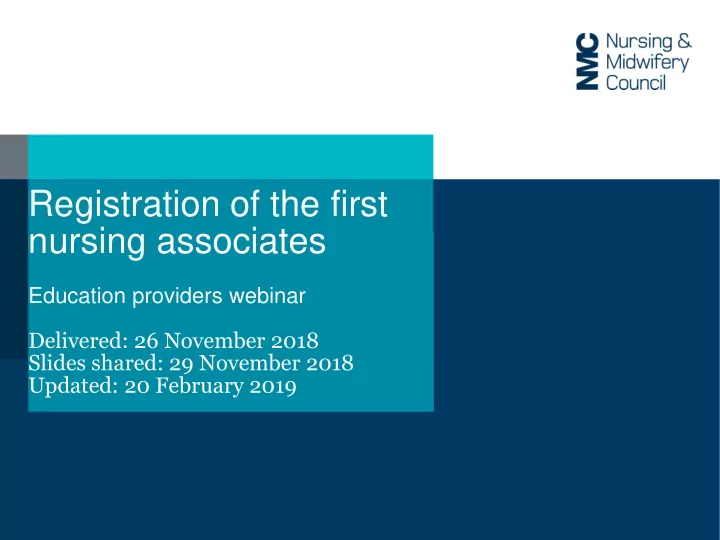 NMC Nursing & Midwifery Council

Registration of the first nursing associates

Education providers webinar

Delivered: 26 November 2018
Slides shared: 29 November 2018
Updated: 20 February 2019